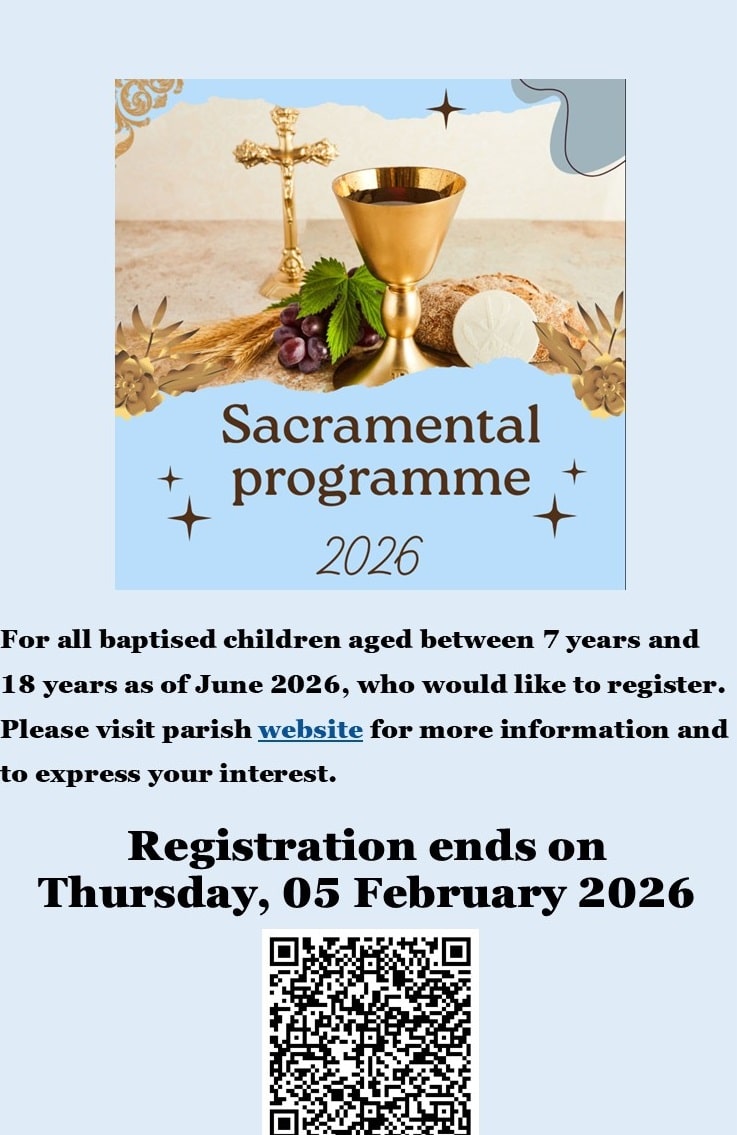 Sacramental programme

2026

For all baptised children aged between 7 years and 18 years as of June 2026, who would like to register. Please visit parish website for more information and to express your interest.

Registration ends on Thursday, 05 February 2026